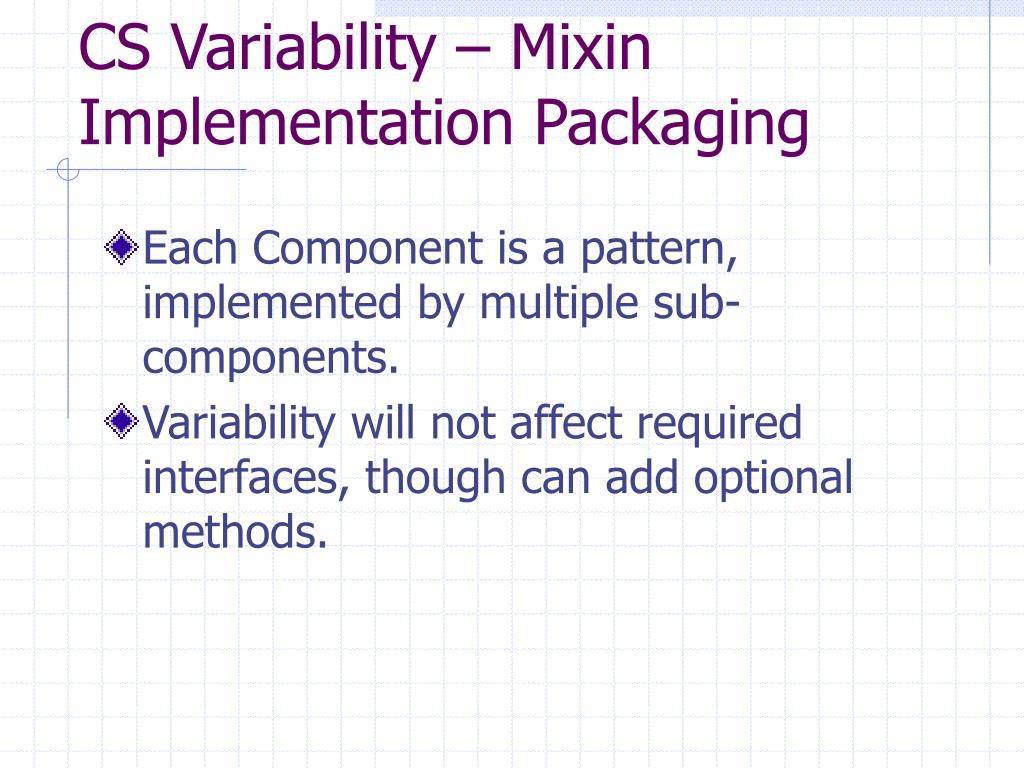 CS Variability – Mixin Implementation Packaging

Each Component is a pattern, implemented by multiple sub-components.

Variability will not affect required interfaces, though can add optional methods.